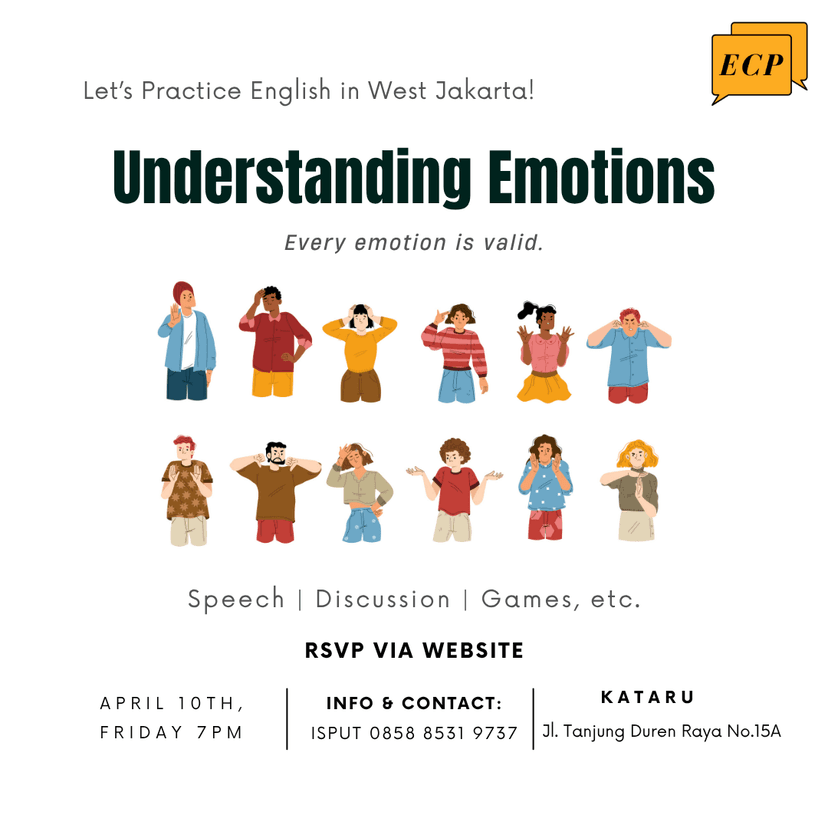 ECP

Let's Practice English in West Jakarta!

Understanding Emotions

Every emotion is valid.

Speech | Discussion | Games, etc.

RSVP VIA WEBSITE

APRIL 10TH, FRIDAY 7PM

INFO & CONTACT: ISPUT 0858 8531 9737

KATARU
Jl. Tanjung Duren Raya No.15A